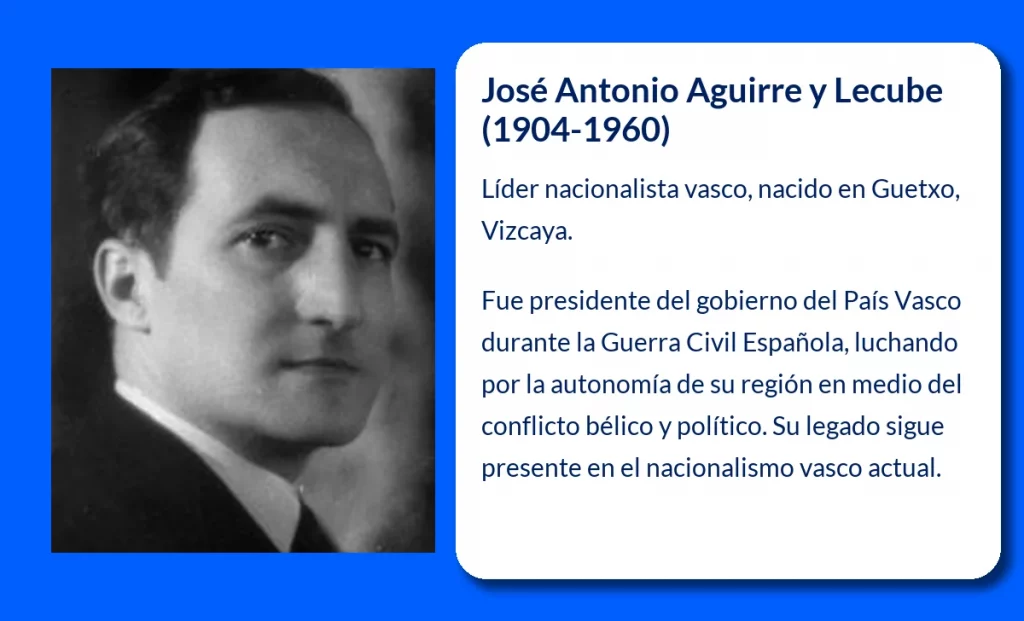 José Antonio Aguirre y Lecube (1904-1960)

Líder nacionalista vasco, nacido en Guetxo, Vizcaya.

Fue presidente del gobierno del País Vasco durante la Guerra Civil Española, luchando por la autonomía de su región en medio del conflicto bélico y político. Su legado sigue presente en el nacionalismo vasco actual.